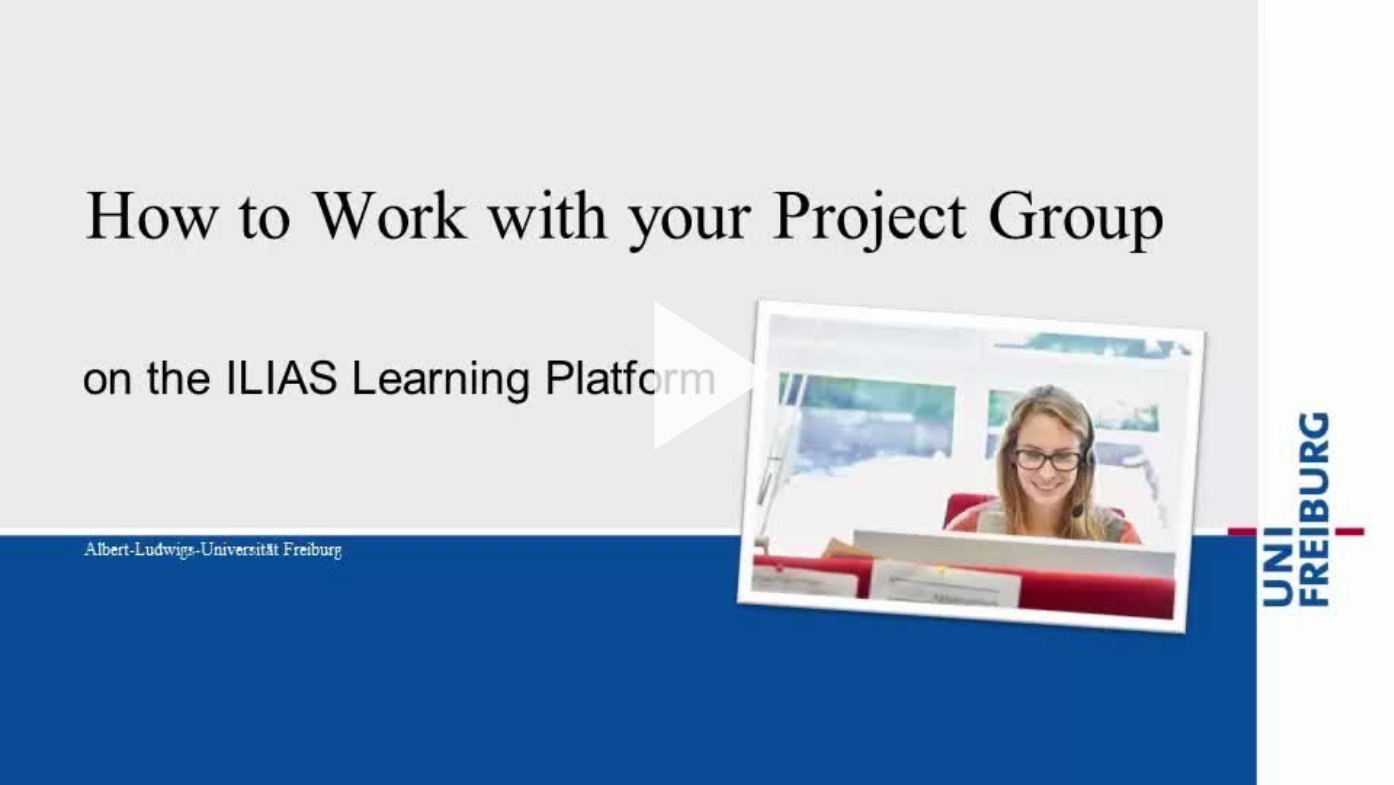 How to Work with your Project Group

on the ILIAS Learning Platform

Albert-Ludwigs-Universität Freiburg

UNI FREIBURG